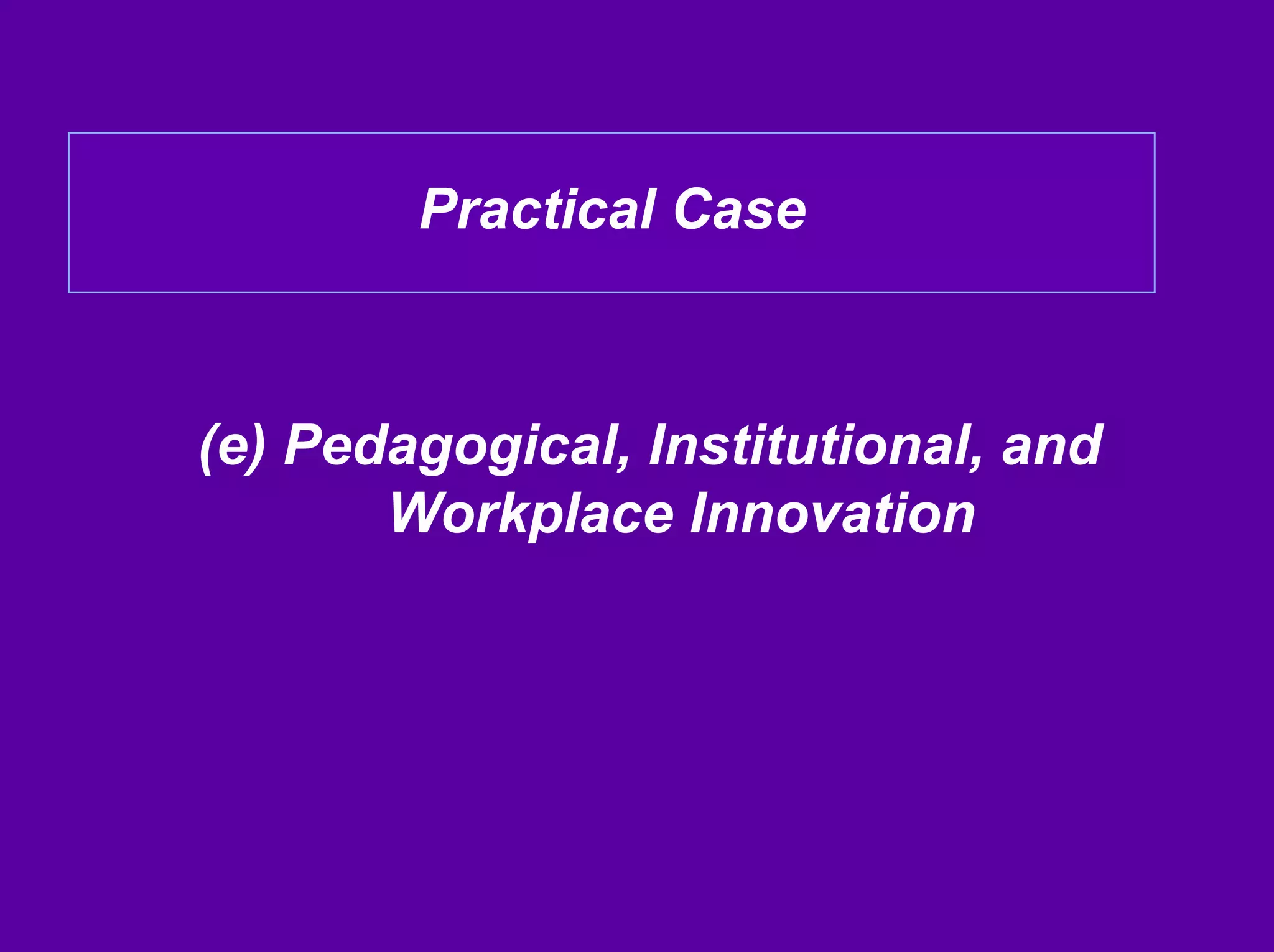 Practical Case

(e) Pedagogical, Institutional, and Workplace Innovation